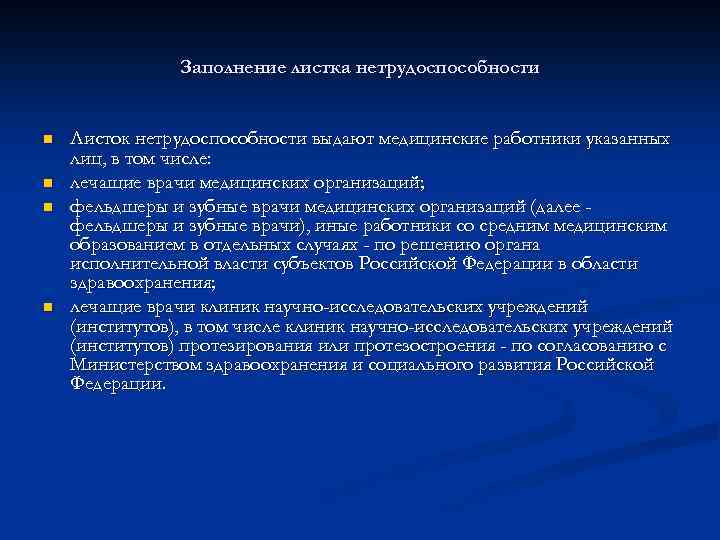 Заполнение листка нетрудоспособности

Листок нетрудоспособности выдают медицинские работники указанных лиц, в том числе:

лечащие врачи медицинских организаций;

фельдшеры и зубные врачи медицинских организаций (далее - фельдшеры и зубные врачи), иные работники со средним медицинским образованием в отдельных случаях - по решению органа исполнительной власти субъектов Российской Федерации в области здравоохранения;

лечащие врачи клиник научно-исследовательских учреждений (институтов), в том числе клиник научно-исследовательских учреждений (институтов) протезирования или протезостроения - по согласованию с Министерством здравоохранения и социального развития Российской Федерации.